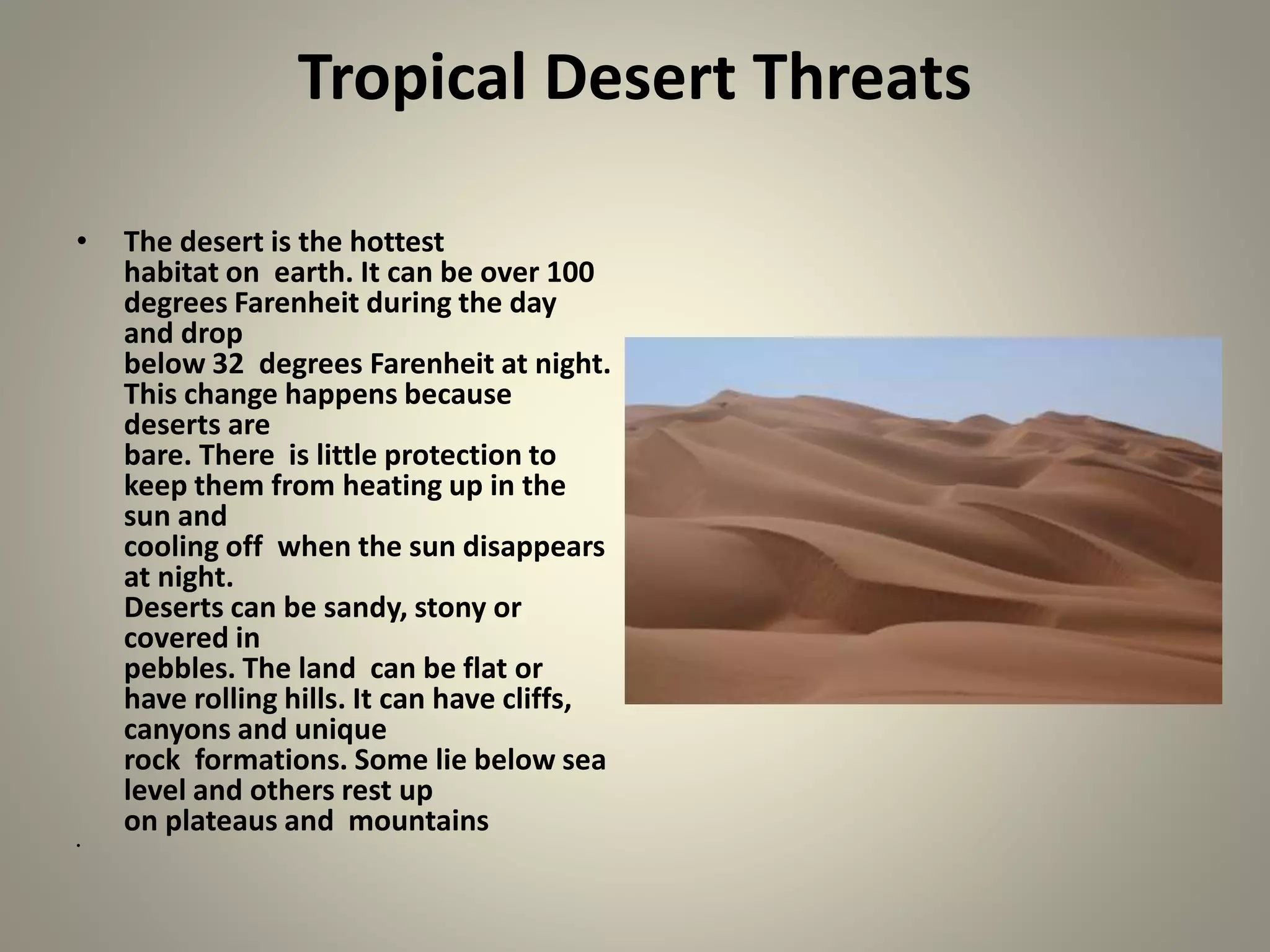 Tropical Desert Threats

• The desert is the hottest habitat on earth. It can be over 100 degrees Farenheit during the day and drop below 32 degrees Farenheit at night. This change happens because deserts are bare. There is little protection to keep them from heating up in the sun and cooling off when the sun disappears at night.
Deserts can be sandy, stony or covered in pebbles. The land can be flat or have rolling hills. It can have cliffs, canyons and unique rock formations. Some lie below sea level and others rest up on plateaus and mountains

•